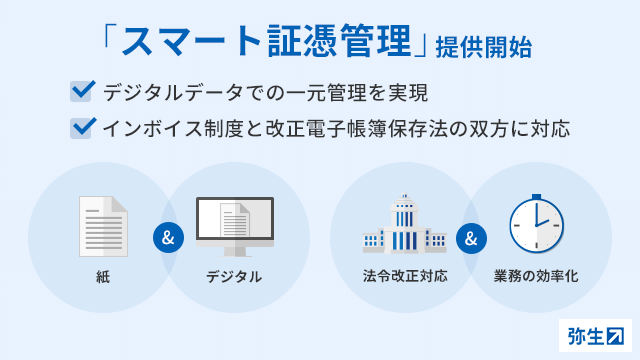 「スマート証憑管理」提供開始

デジタルデータでの一元管理を実現

インボイス制度と改正電子帳簿保存法の双方に対応

紙

&

デジタル

法令改正対応

&

業務の効率化

弥生